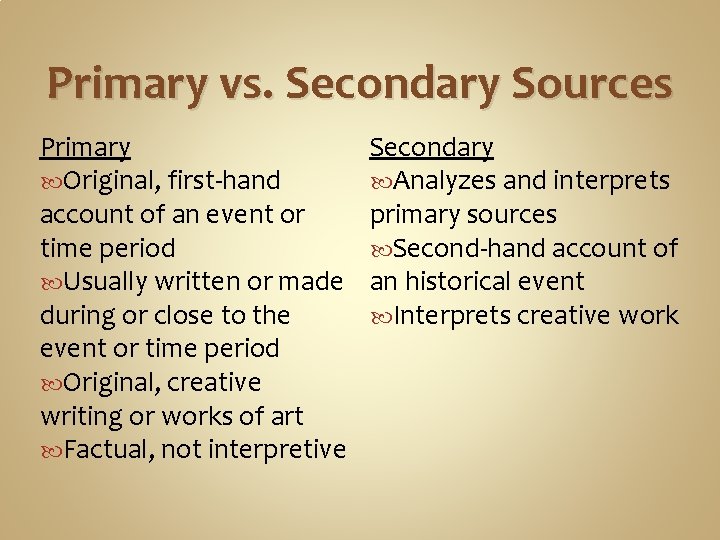 Primary vs. Secondary Sources

Primary
Original, first-hand account of an event or time period
Usually written or made during or close to the event or time period
Original, creative writing or works of art
Factual, not interpretive

Secondary
Analyzes and interprets primary sources
Second-hand account of an historical event
Interprets creative work